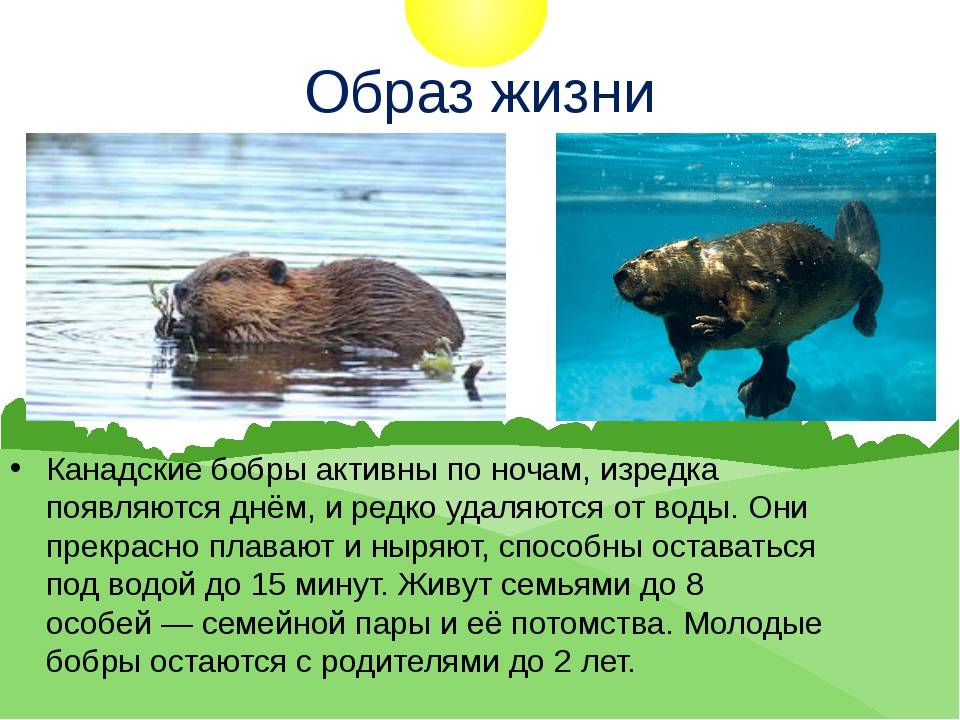 Образ жизни

• Канадские бобры активны по ночам, изредка появляются днём, и редко удаляются от воды. Они прекрасно плавают и ныряют, способны оставаться под водой до 15 минут. Живут семьями до 8 особей — семейной пары и её потомства. Молодые бобры остаются с родителями до 2 лет.